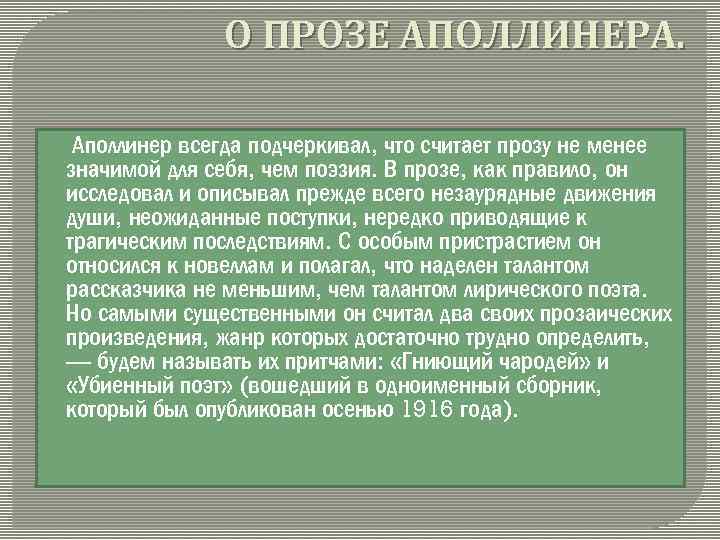 О ПРОЗЕ АПОЛЛИНЕРА.

Аполлинер всегда подчеркивал, что считает прозу не менее значимой для себя, чем поэзия. В прозе, как правило, он исследовал и описывал прежде всего незаурядные движения души, неожиданные поступки, нередко приводящие к трагическим последствиям. С особым пристрастием он относился к новеллам и полагал, что наделен талантом рассказчика не меньшим, чем талантом лирического поэта. Но самыми существенными он считал два своих прозаических произведения, жанр которых достаточно трудно определить, — будем называть их притчами: «Гниющий чародей» и «Убиенный поэт» (вошедший в одноименный сборник, который был опубликован осенью 1916 года).